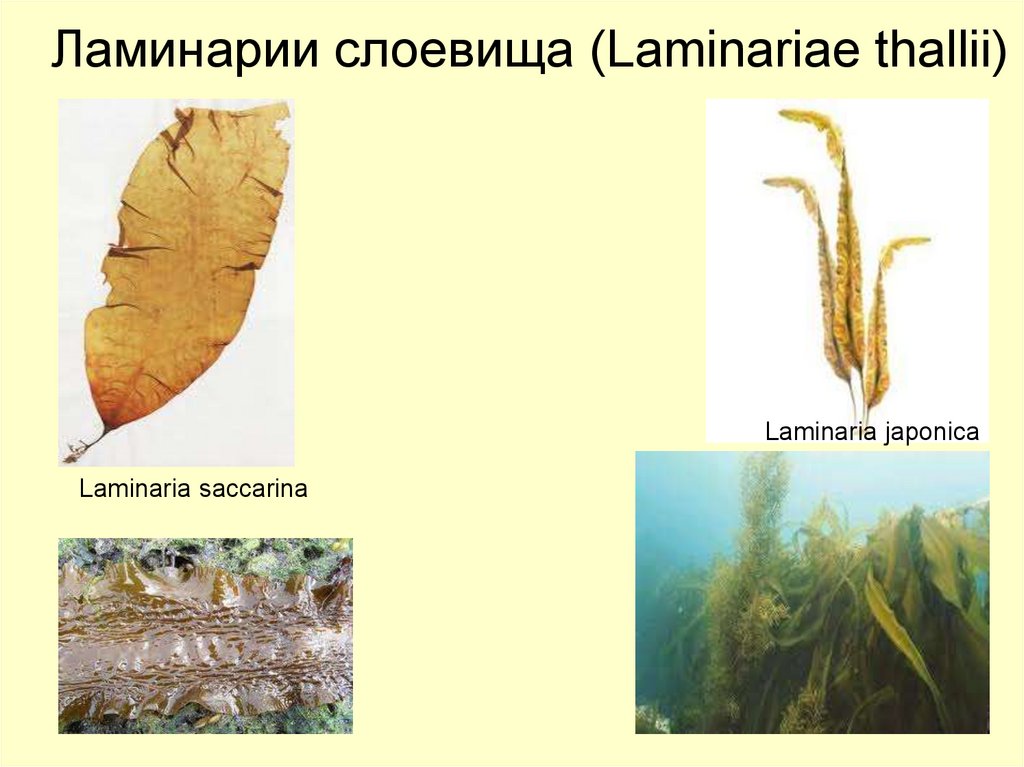 Ламинарии слоевища (Laminariae thallii)

Laminaria japonica

Laminaria saccarina